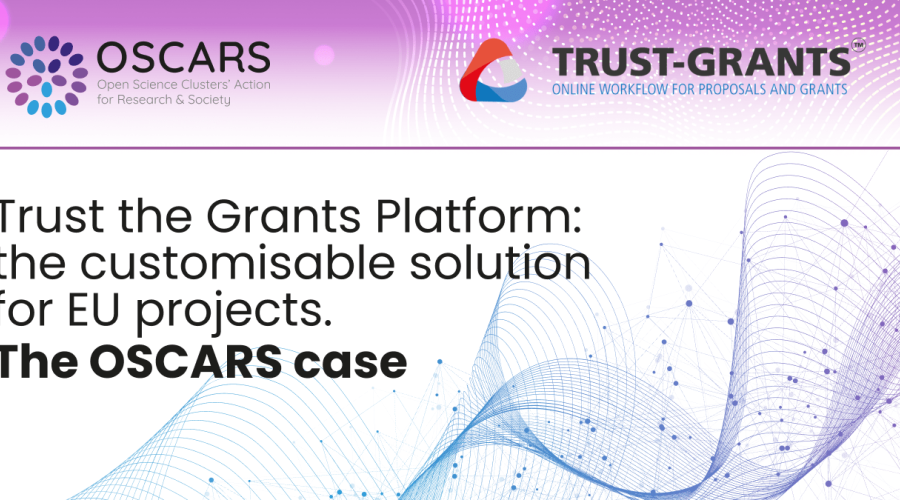 OSCARS
Open Science Clusters' Action for Research & Society

TRUST-GRANTS™
ONLINE WORKFLOW FOR PROPOSALS AND GRANTS

Trust the Grants Platform: the customisable solution for EU projects.
The OSCARS case